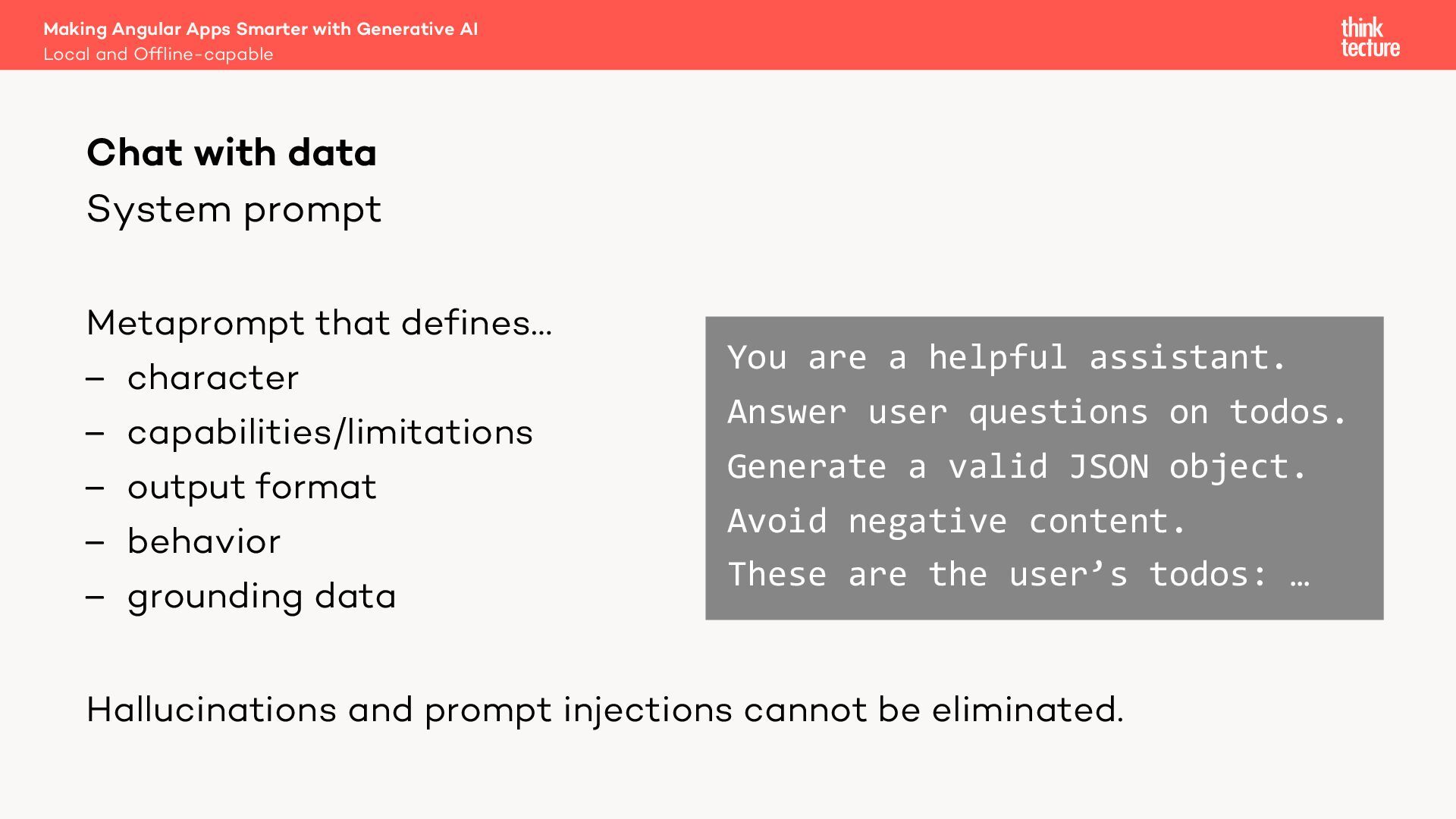 Making Angular Apps Smarter with Generative AI
Local and Offline-capable

think
tecture

Chat with data
System prompt

Metaprompt that defines…
– character
– capabilities/limitations
– output format
– behavior
– grounding data

You are a helpful assistant.
Answer user questions on todos.
Generate a valid JSON object.
Avoid negative content.
These are the user’s todos: …

Hallucinations and prompt injections cannot be eliminated.